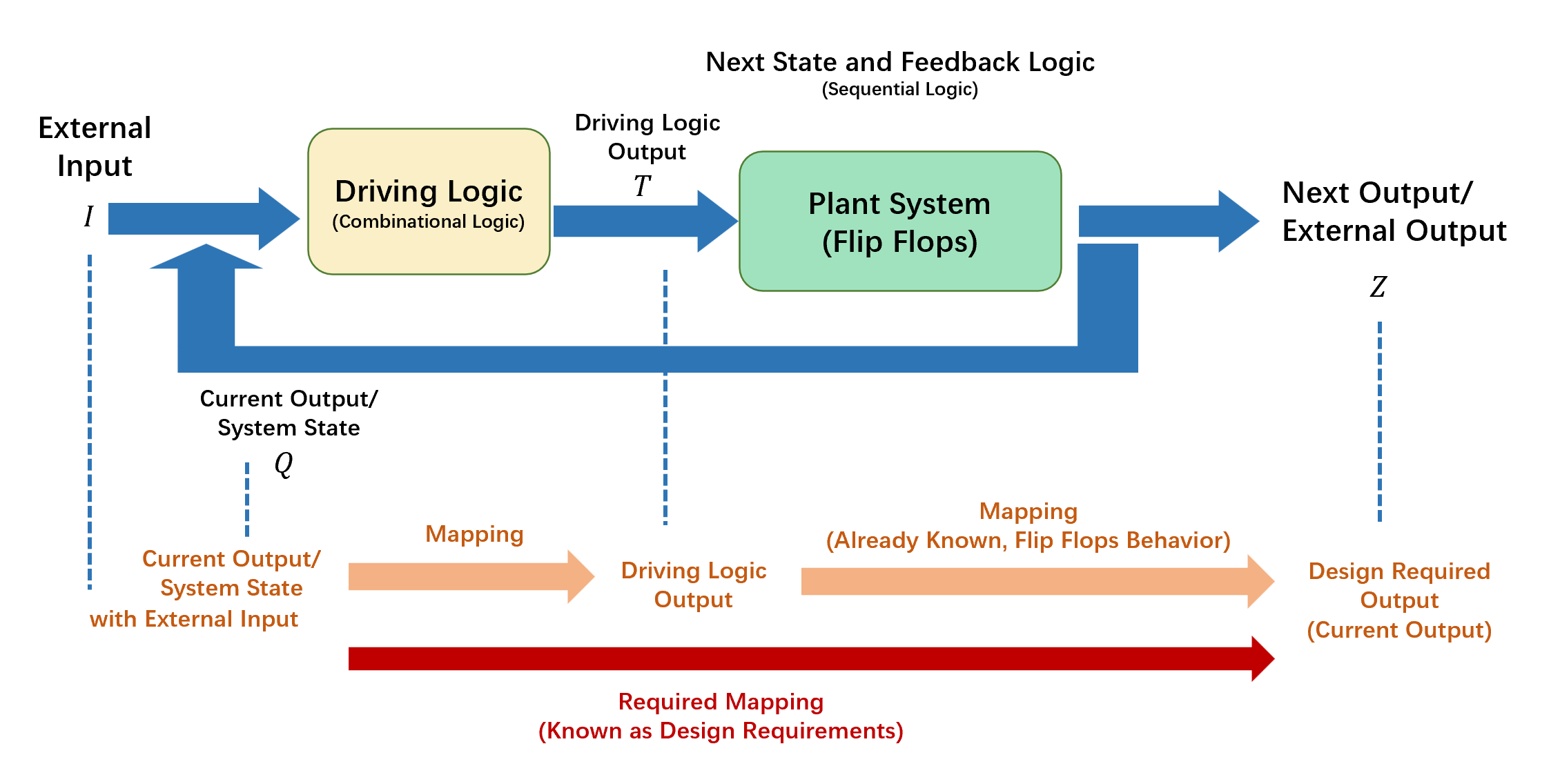 Next State and Feedback Logic
(Sequential Logic)

External Input
$I$

Driving Logic
(Combinational Logic)

Driving Logic Output
$T$

Plant System
(Flip Flops)

Next Output/ External Output

$Z$

Current Output/ System State
$Q$

Current Output/ System State with External Input

Mapping

Driving Logic Output

Mapping
(Already Known, Flip Flops Behavior)

Design Required Output
(Current Output)

Required Mapping
(Known as Design Requirements)